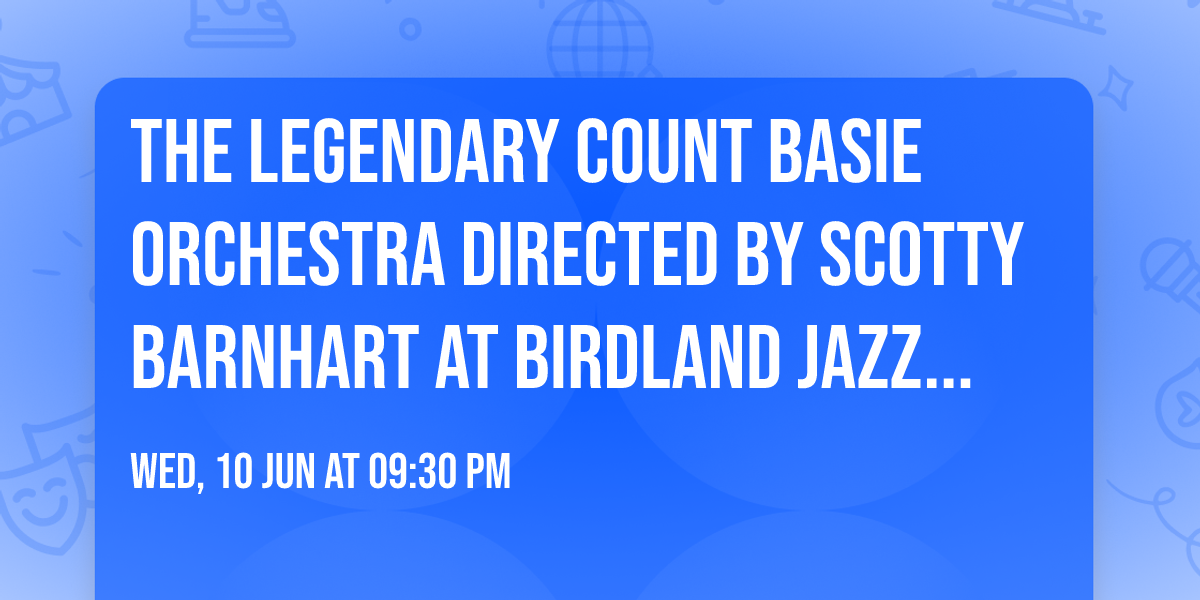 THE LEGENDARY COUNT BASIE ORCHESTRA DIRECTED BY SCOTTY BARNHART AT BIRDLAND JAZZ...

WED, 10 JUN AT 09:30 PM